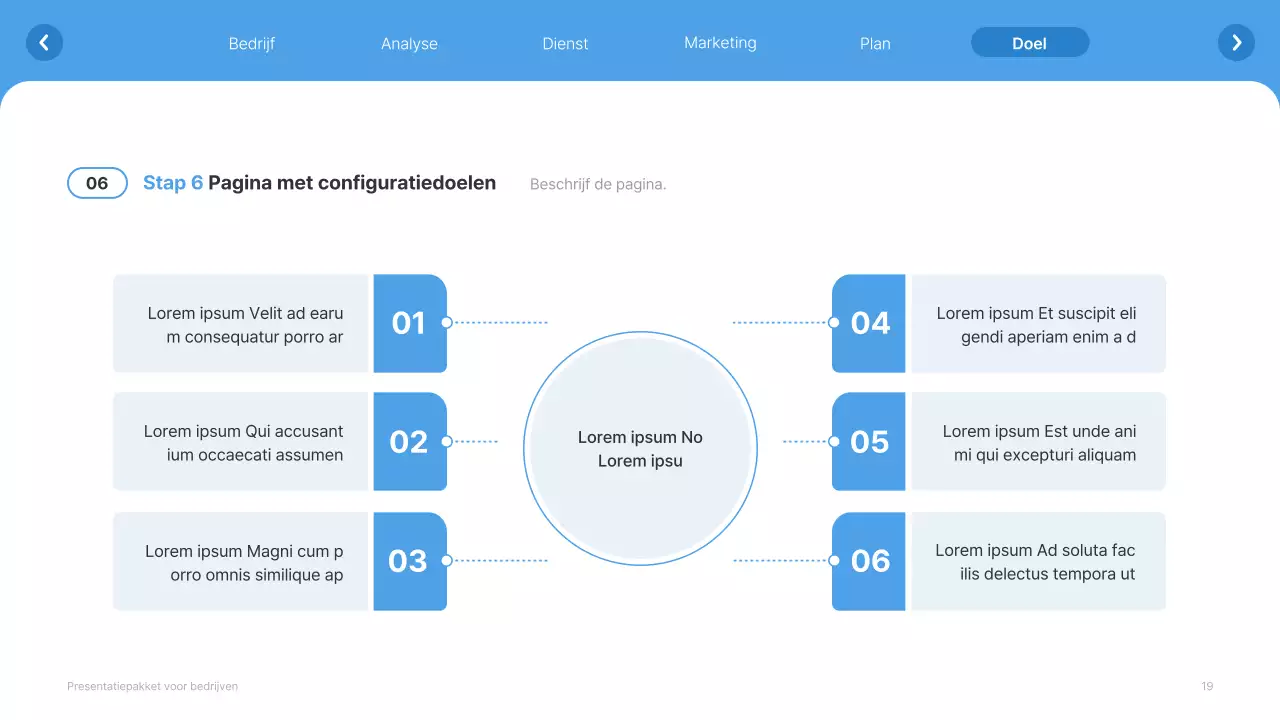 Bedrijf Analyse Dienst Marketing Plan Doel

06 Stap 6 Pagina met configuratiedoelen Beschrijf de pagina.

Lorem ipsum Velit ad earu m consequatur porro ar

01

Lorem ipsum Qui accusant ium occaecati assumen

02

Lorem ipsum Magni cum p orro omnis similique ap

03

Lorem ipsum No Lorem ipsu

04

Lorem ipsum Et suscipit eli gendi aperiam enim a d

05

Lorem ipsum Est unde ani mi qui excepturi aliquam

06

Lorem ipsum Ad soluta fac ilis delectus tempora ut

Presentatiepakket voor bedrijven

19